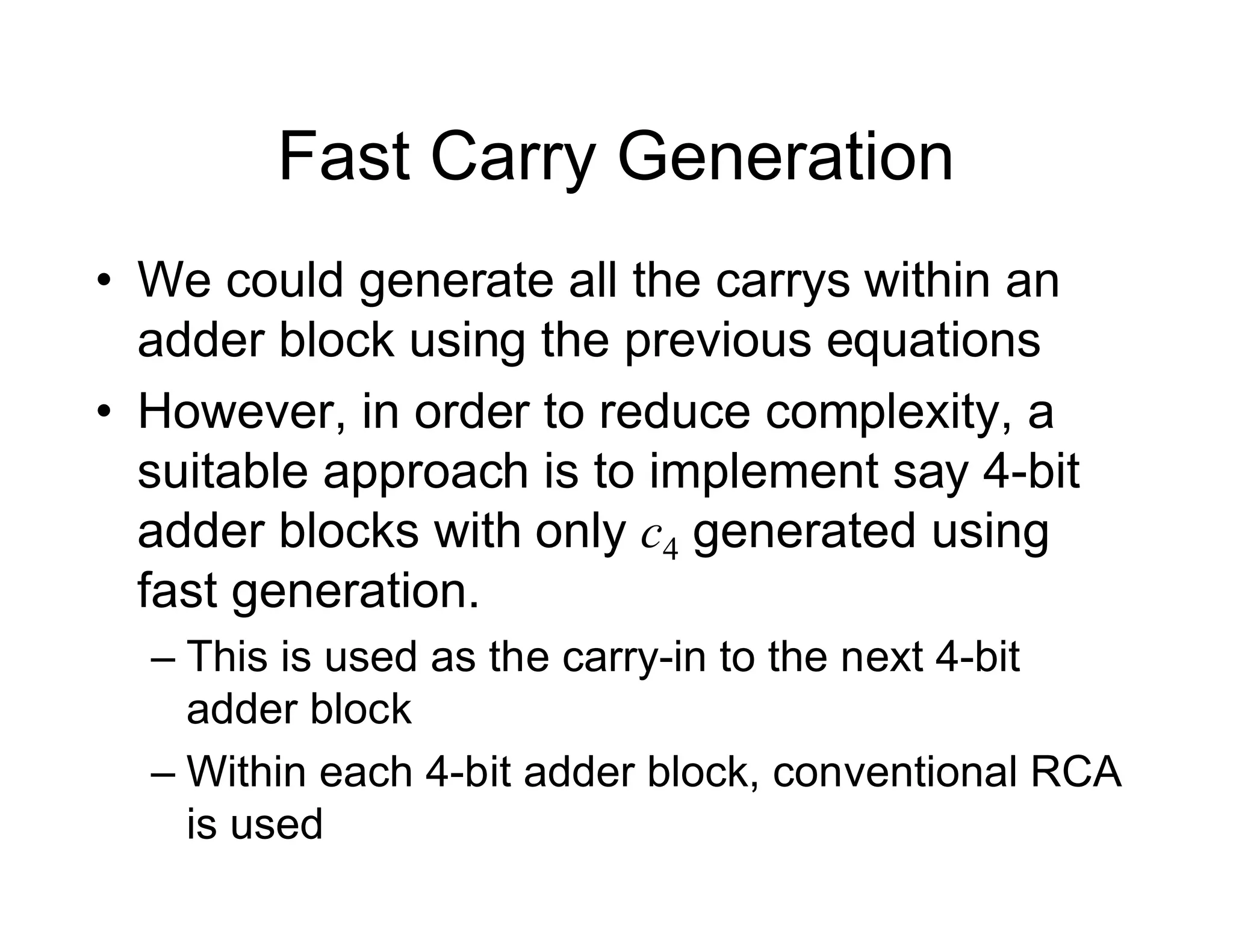 Fast Carry Generation

• We could generate all the carrys within an adder block using the previous equations

• However, in order to reduce complexity, a suitable approach is to implement say 4-bit adder blocks with only $c_4$ generated using fast generation.

– This is used as the carry-in to the next 4-bit adder block

– Within each 4-bit adder block, conventional RCA is used